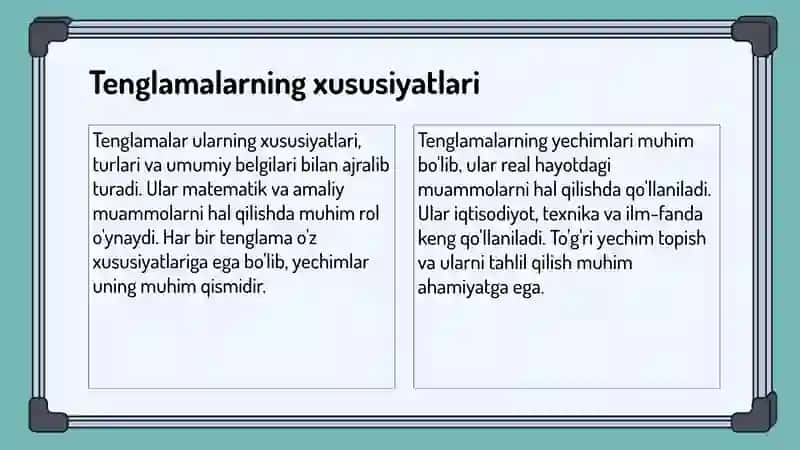 Tenglamalarning xususiyatlari

Tenglamalar ularning xususiyatlari, turlari va umumiy belgilari bilan ajralib turadi. Ular matematik va amaliy muammolarni hal qilishda muhim rol o'ynaydi. Har bir tenglama o'z xususiyatlariga ega bo'lib, yechimlar uning muhim qismidir.

Tenglamalarning yechimlari muhim bo'lib, ular real hayotdagi muammolarni hal qilishda qo'llaniladi. Ular iqtisodiyot, texnika va ilm-fanda keng qo'llaniladi. To'g'ri yechim topish va ularni tahlil qilish muhim ahamiyatga ega.